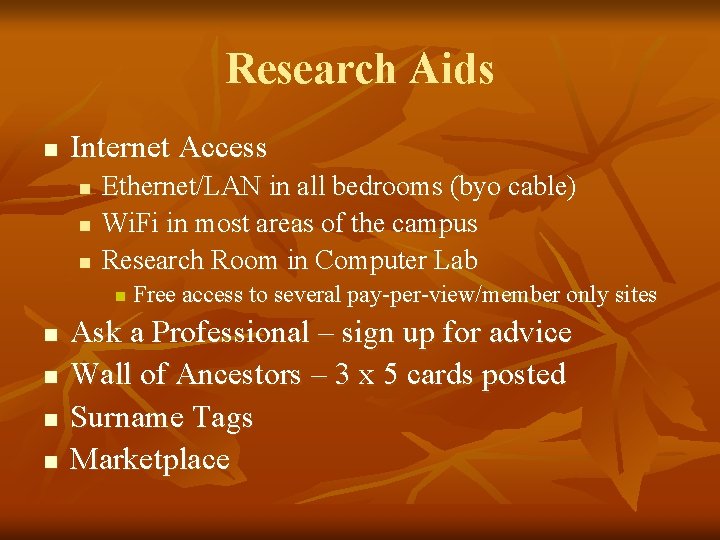 Research Aids

- Internet Access
  - Ethernet/LAN in all bedrooms (byo cable)
  - WiFi in most areas of the campus
  - Research Room in Computer Lab
    - Free access to several pay-per-view/member only sites
- Ask a Professional – sign up for advice
- Wall of Ancestors – 3 x 5 cards posted
- Surname Tags
- Marketplace